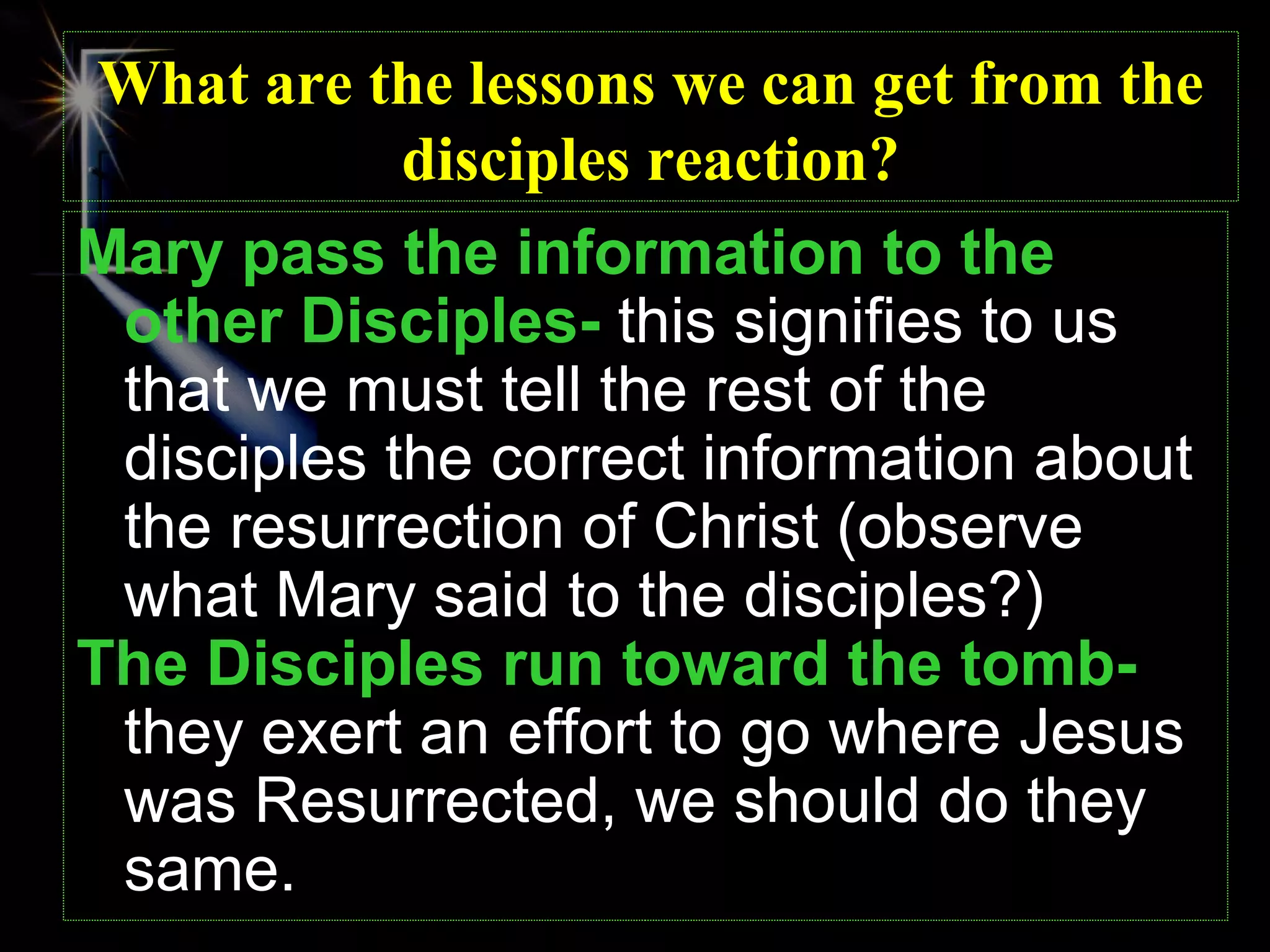 What are the lessons we can get from the disciples reaction?

Mary pass the information to the other Disciples- this signifies to us that we must tell the rest of the disciples the correct information about the resurrection of Christ (observe what Mary said to the disciples?)

The Disciples run toward the tomb- they exert an effort to go where Jesus was Resurrected, we should do they same.